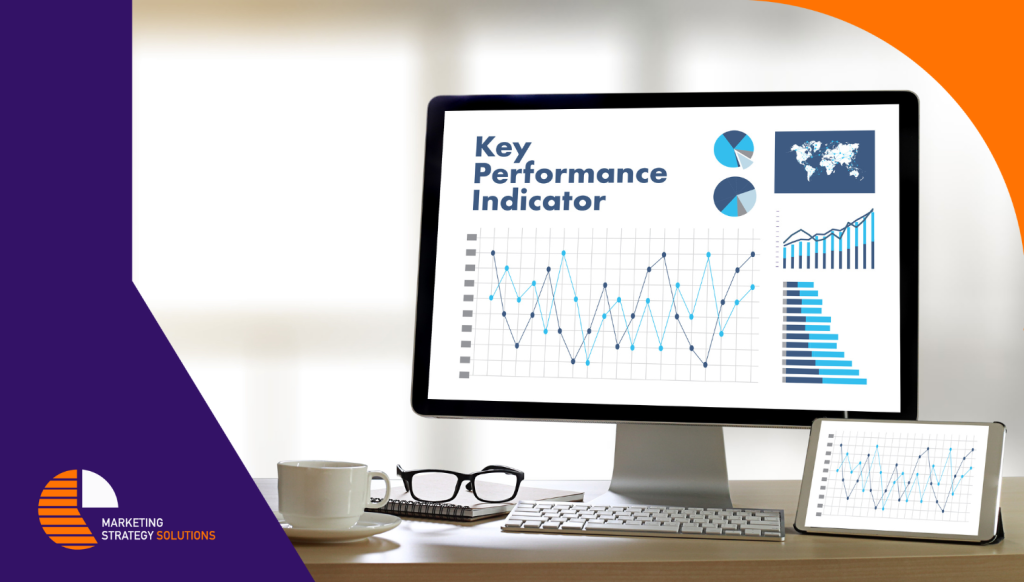 Key Performance Indicator

MARKETING STRATEGY SOLUTIONS